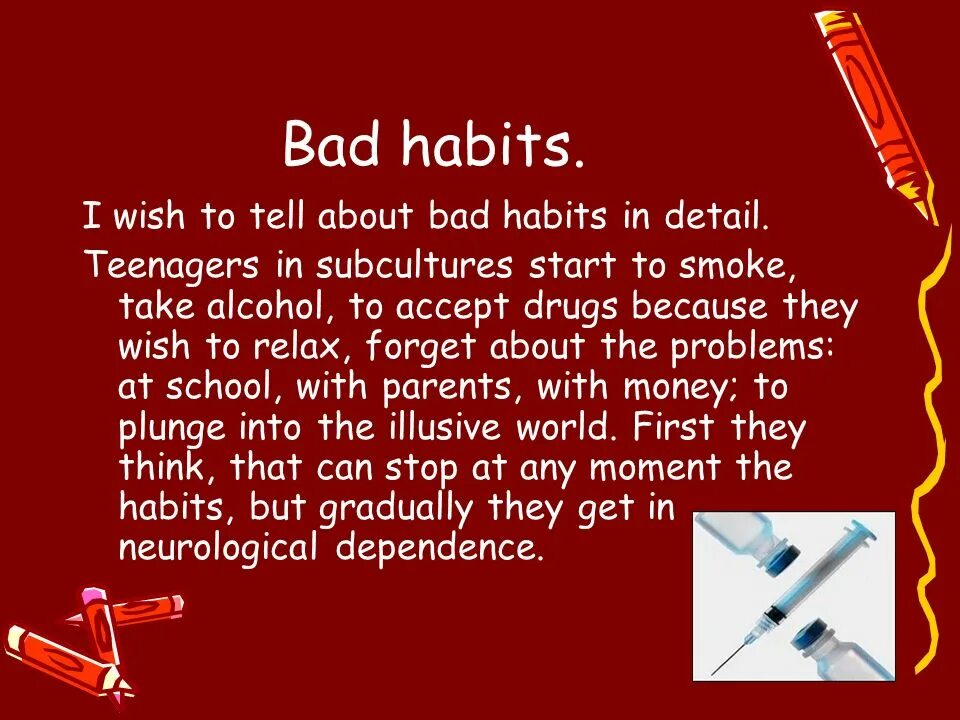 Bad habits.

I wish to tell about bad habits in detail.

Teenagers in subcultures start to smoke, take alcohol, to accept drugs because they wish to relax, forget about the problems: at school, with parents, with money; to plunge into the illusive world. First they think, that can stop at any moment the habits, but gradually they get in neurological dependence.